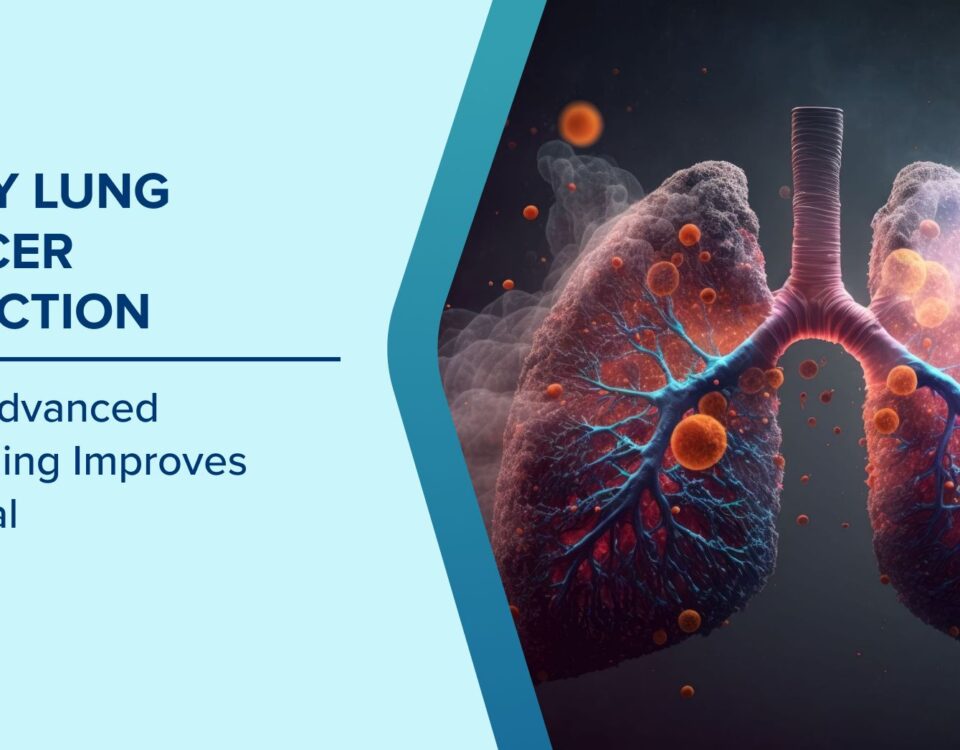 Y LUNG
CER
CTION

dvanced
ing Improves
al